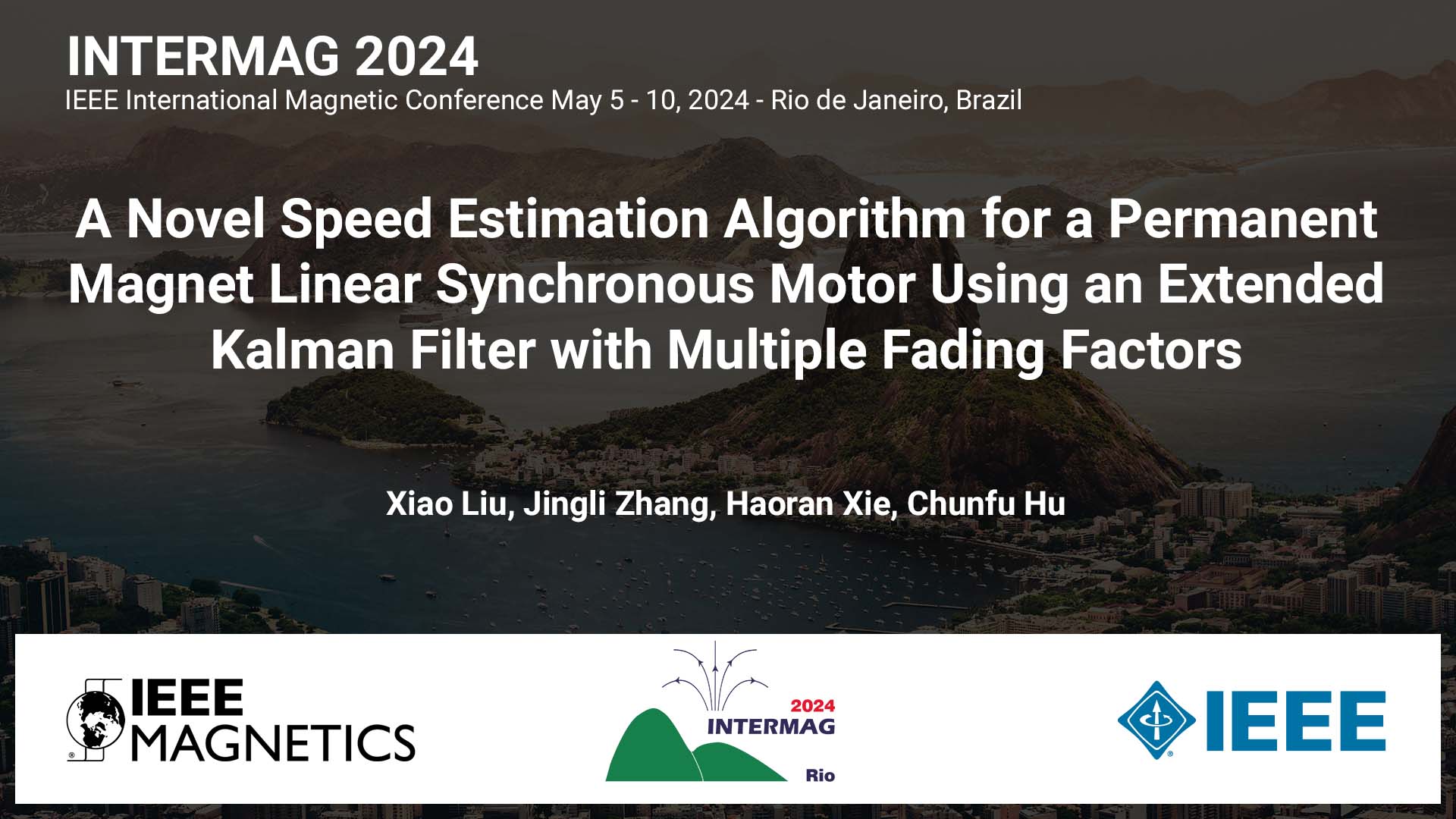 INTERMAG 2024
IEEE International Magnetic Conference May 5 - 10, 2024 - Rio de Janeiro, Brazil

A Novel Speed Estimation Algorithm for a Permanent Magnet Linear Synchronous Motor Using an Extended Kalman Filter with Multiple Fading Factors

Xiao Liu, Jingli Zhang, Haoran Xie, Chunfu Hu

IEEE MAGNETICS

2024 INTERMAG Rio

IEEE